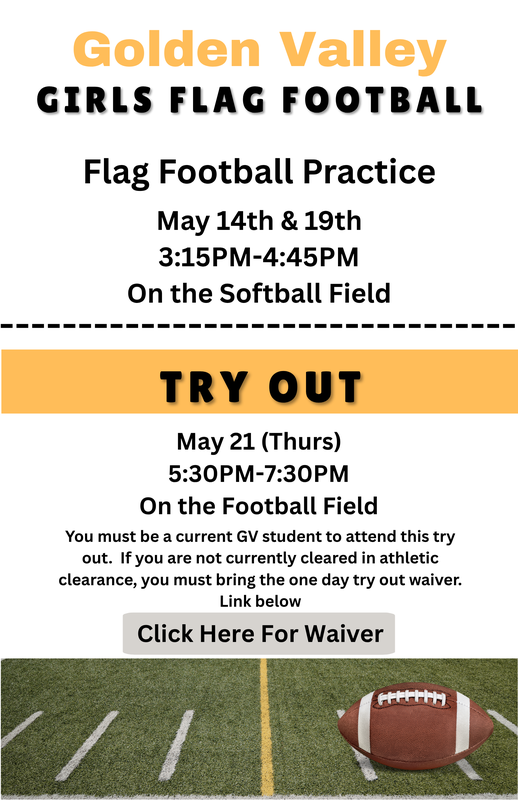 Golden Valley
GIRLS FLAG FOOTBALL

Flag Football Practice
May 14th & 19th
3:15PM-4:45PM
On the Softball Field

TRY OUT

May 21 (Thurs)
5:30PM-7:30PM
On the Football Field

You must be a current GV student to attend this try out. If you are not currently cleared in athletic clearance, you must bring the one day try out waiver. Link below

Click Here For Waiver